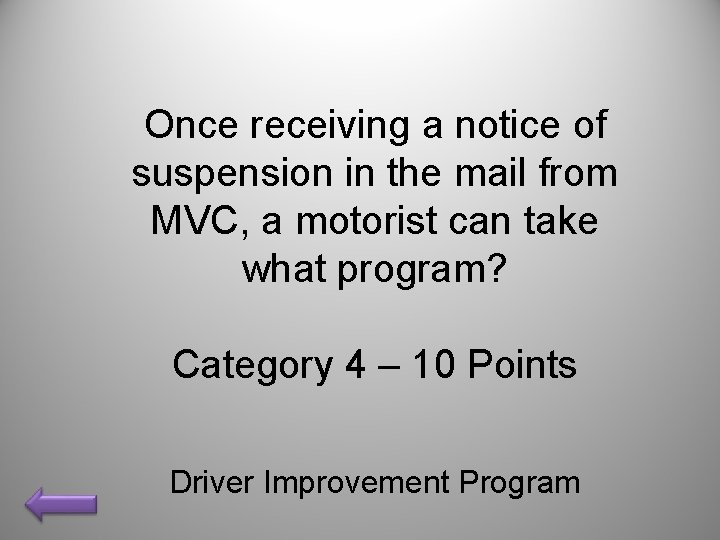 Once receiving a notice of suspension in the mail from MVC, a motorist can take what program?

Category 4 – 10 Points

Driver Improvement Program